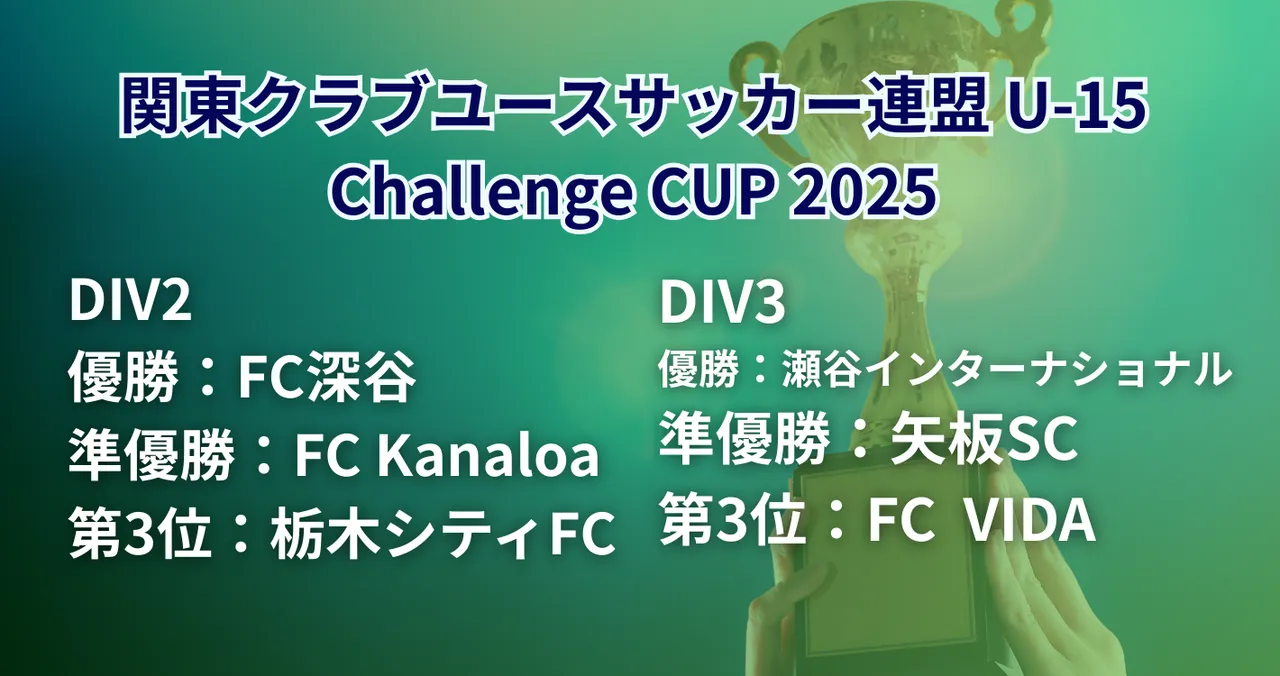 関東クラブユースサッカー連盟 U-15
Challenge CUP 2025

DIV2
優勝：FC深谷
準優勝：FC Kanaloa
第3位：栃木シティFC

DIV3
優勝：瀬谷インターナショナル
準優勝：矢板SC
第3位：FC VIDA